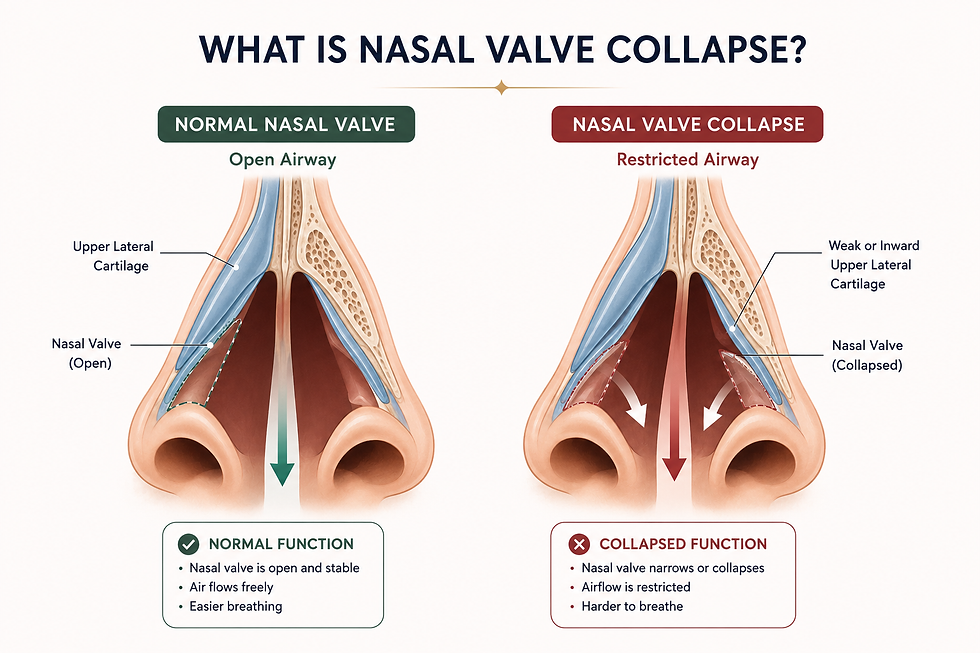 WHAT IS NASAL VALVE COLLAPSE?

NORMAL NASAL VALVE

Open Airway

Upper Lateral Cartilage

Nasal Valve (Open)

NORMAL FUNCTION
• Nasal valve is open and stable
• Air flows freely
• Easier breathing

NASAL VALVE COLLAPSE

Restricted Airway

Weak or Inward Upper Lateral Cartilage

Nasal Valve (Collapsed)

COLLAPSED FUNCTION
• Nasal valve narrows or collapses
• Airflow is restricted
• Harder to breathe